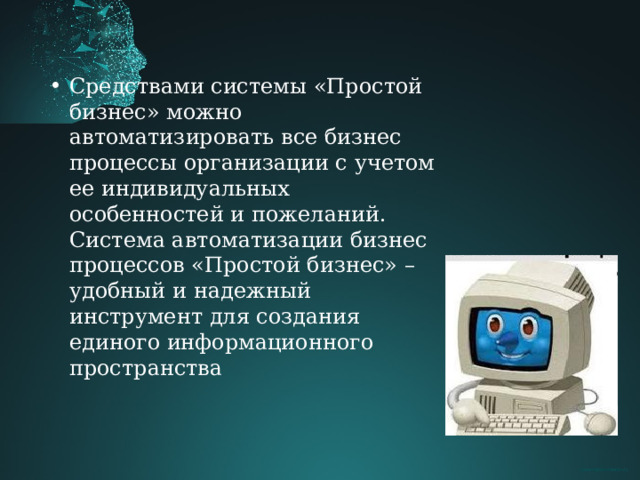 • Средствами системы «Простой бизнес» можно автоматизировать все бизнес процессы организации с учетом ее индивидуальных особенностей и пожеланий. Система автоматизации бизнес процессов «Простой бизнес» – удобный и надежный инструмент для создания единого информационного пространства